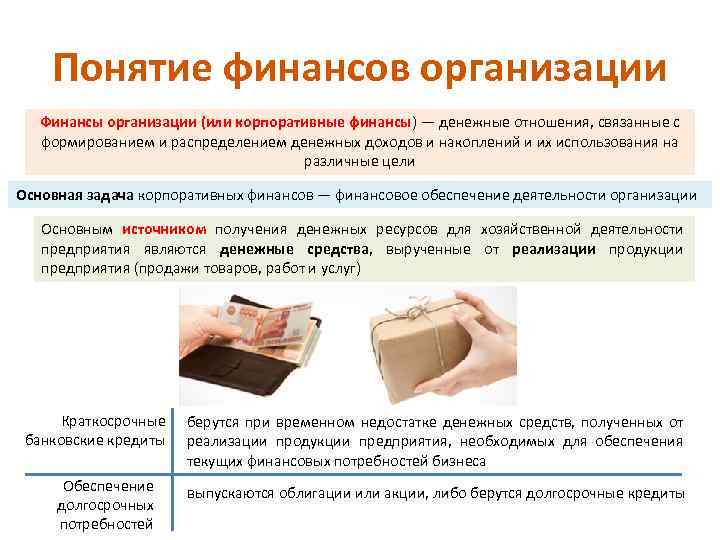 Понятие финансов организации

Финансы организации (или корпоративные финансы) — денежные отношения, связанные с формированием и распределением денежных доходов и накоплений и их использования на различные цели

Основная задача корпоративных финансов — финансовое обеспечение деятельности организации

Основным источником получения денежных ресурсов для хозяйственной деятельности предприятия являются денежные средства, вырученные от реализации продукции предприятия (продажи товаров, работ и услуг)

| Краткосрочные банковские кредиты | берутся при временном недостатке денежных средств, полученных от реализации продукции предприятия, необходимых для обеспечения текущих финансовых потребностей бизнеса |
|---|---|
| Обеспечение долгосрочных потребностей | выпускаются облигации или акции, либо берутся долгосрочные кредиты |